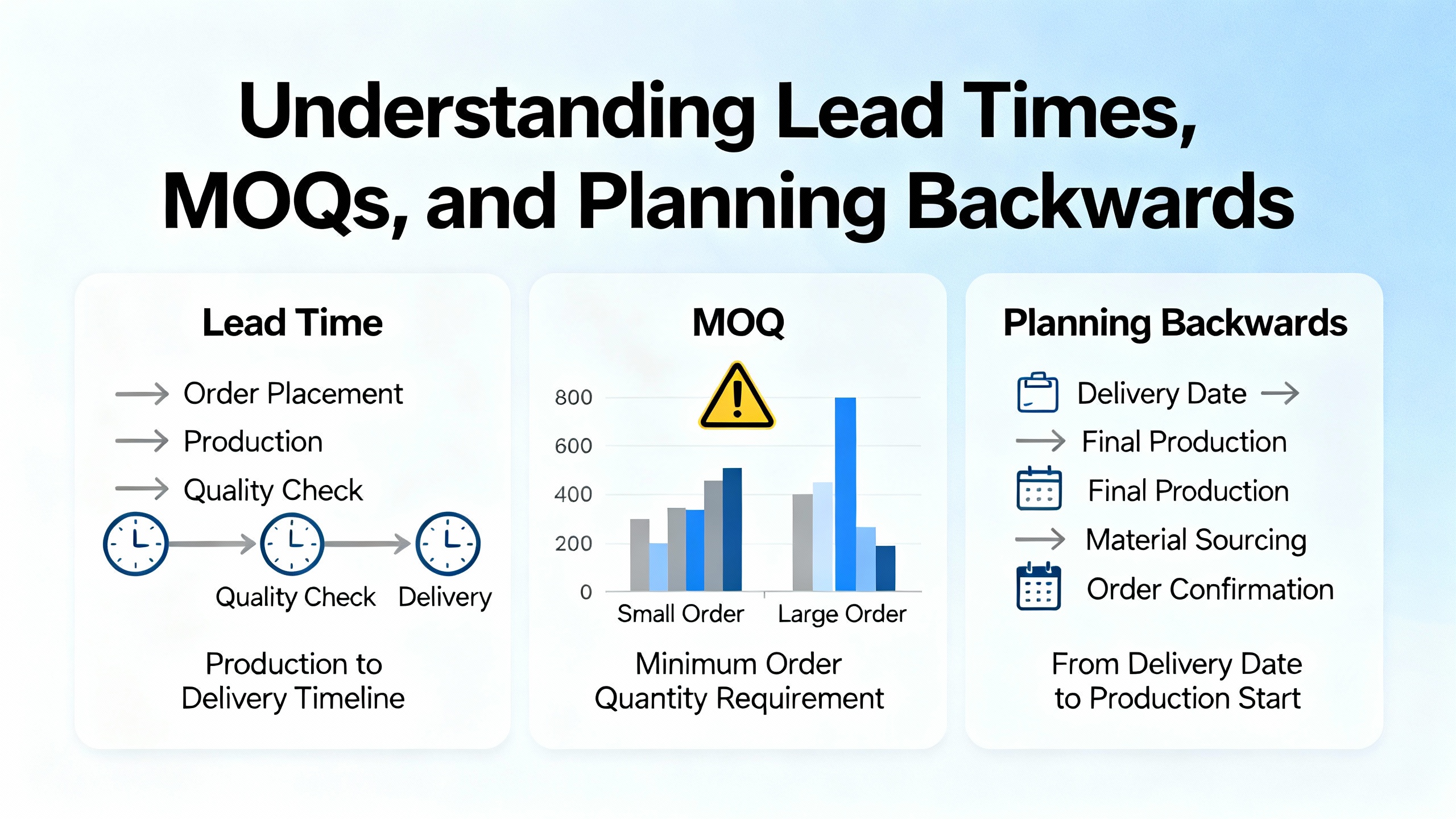 Understanding Lead Times, MOQs, and Planning Backwards

Lead Time

Order Placement
Production
Quality Check

Quality Check
Delivery

Production to Delivery Timeline

MOQ

800
600
400
200
0

Small Order
Large Order

Minimum Order Quantity Requirement

Planning Backwards

Delivery Date
Final Production
Final Production
Material Sourcing
Order Confirmation

From Delivery Date to Production Start